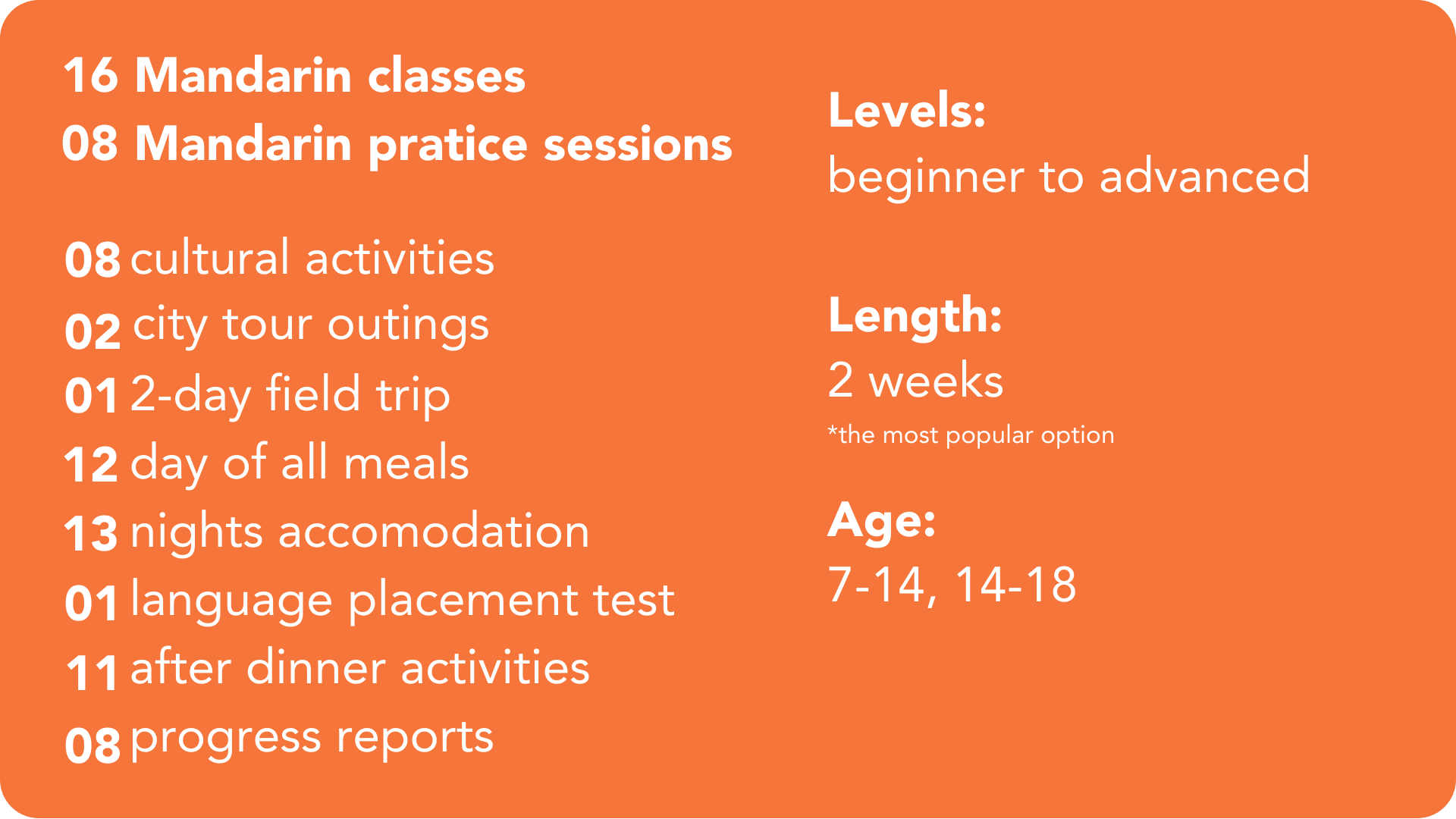 16 Mandarin classes
08 Mandarin pratice sessions

08 cultural activities
02 city tour outings
01 2-day field trip
12 day of all meals
13 nights accomodation
01 language placement test
11 after dinner activities
08 progress reports

Levels:
beginner to advanced

Length:
2 weeks
*the most popular option

Age:
7-14, 14-18